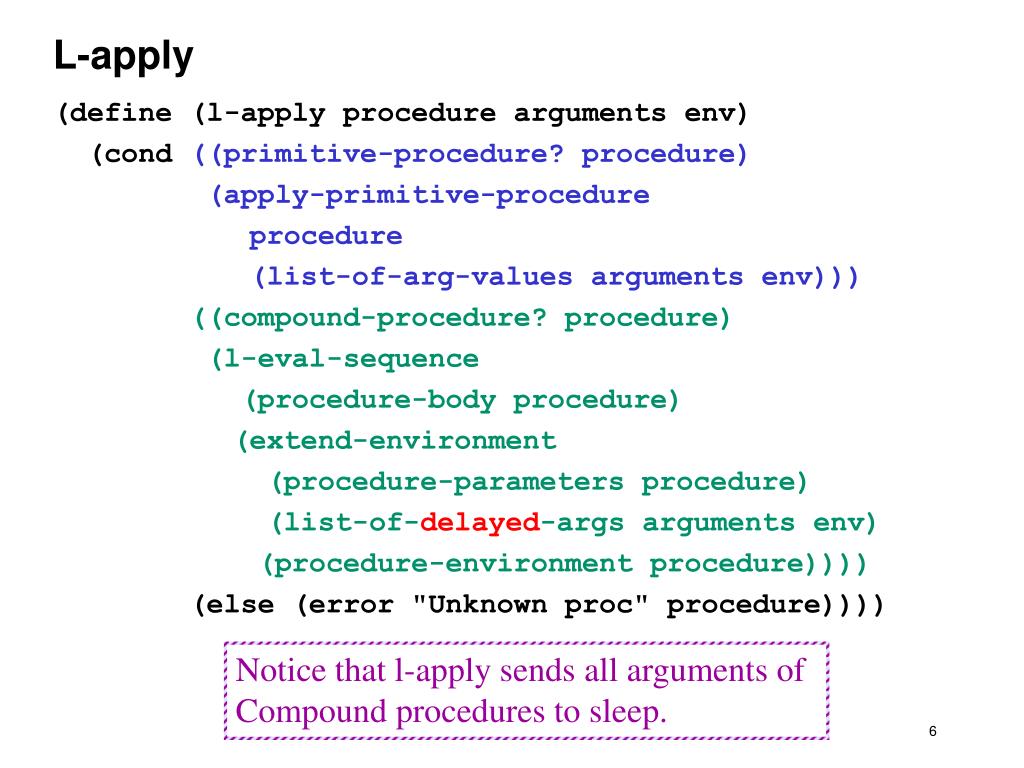 L-apply

(define (l-apply procedure arguments env)
  (cond ((primitive-procedure? procedure)
         (apply-primitive-procedure
           procedure
           (list-of-arg-values arguments env)))
        ((compound-procedure? procedure)
         (l-eval-sequence
           (procedure-body procedure)
          (extend-environment
            (procedure-parameters procedure)
            (list-of-delayed-args arguments env)
           (procedure-environment procedure))))
        (else (error "Unknown proc" procedure))))

Notice that l-apply sends all arguments of Compound procedures to sleep.

6